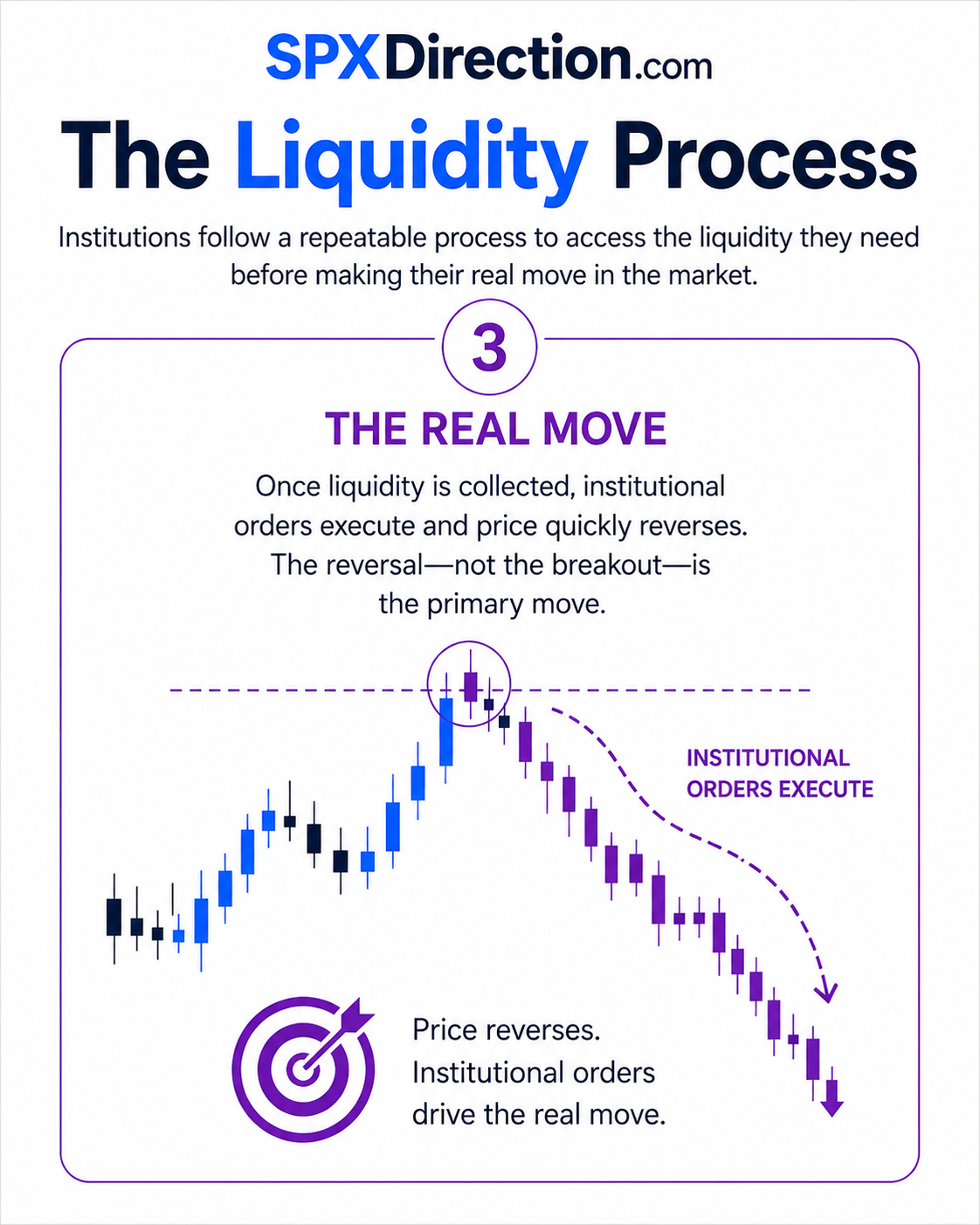 SPXDirection.com

The Liquidity Process

Institutions follow a repeatable process to access the liquidity they need before making their real move in the market.

3

THE REAL MOVE

Once liquidity is collected, institutional orders execute and price quickly reverses. The reversal—not the breakout—is the primary move.

INSTITUTIONAL ORDERS EXECUTE

Price reverses. Institutional orders drive the real move.